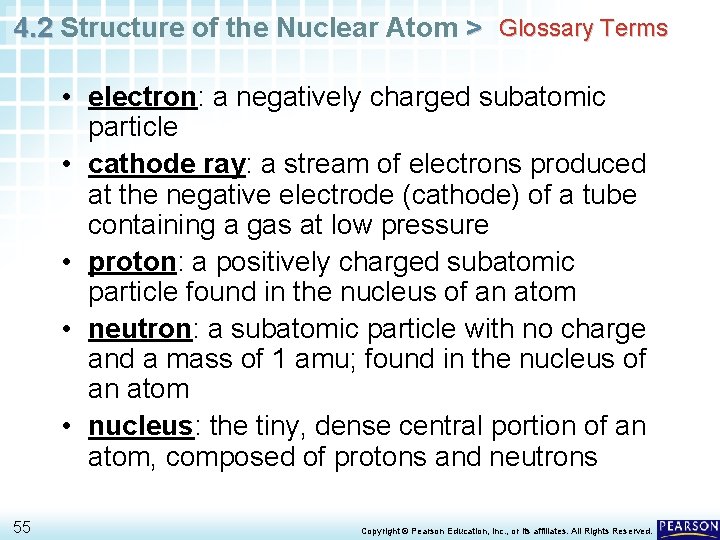 4.2 Structure of the Nuclear Atom > Glossary Terms

• electron: a negatively charged subatomic particle

• cathode ray: a stream of electrons produced at the negative electrode (cathode) of a tube containing a gas at low pressure

• proton: a positively charged subatomic particle found in the nucleus of an atom

• neutron: a subatomic particle with no charge and a mass of 1 amu; found in the nucleus of an atom

• nucleus: the tiny, dense central portion of an atom, composed of protons and neutrons

55

Copyright © Pearson Education, Inc., or its affiliates. All Rights Reserved.

PEARSON